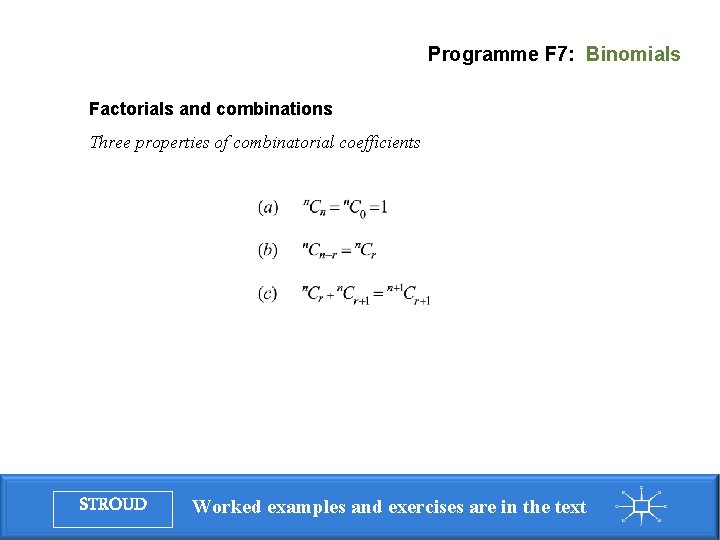 Programme F7: Binomials

Factorials and combinations

Three properties of combinatorial coefficients

(a) ${}^nC_n = {}^nC_0 = 1$

(b) ${}^nC_{n-r} = {}^nC_r$

(c) ${}^nC_r + {}^nC_{r+1} = {}^{n+1}C_{r+1}$

STROUD

Worked examples and exercises are in the text